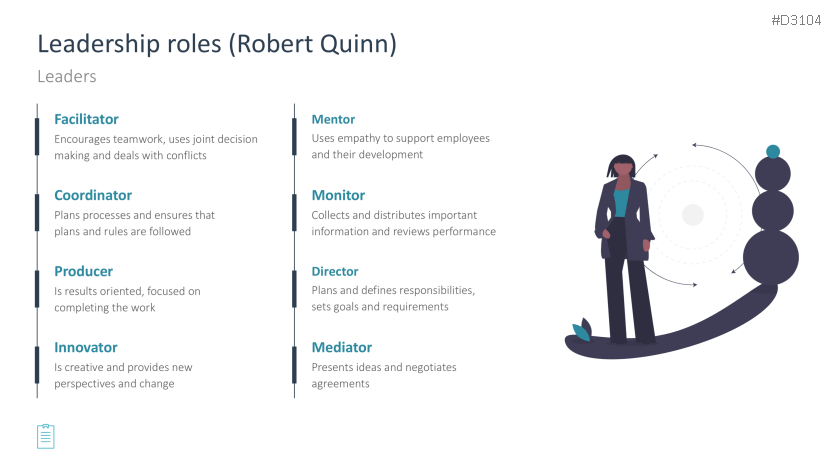 #D3104

Leadership roles (Robert Quinn)

Leaders

Facilitator
Encourages teamwork, uses joint decision making and deals with conflicts

Coordinator
Plans processes and ensures that plans and rules are followed

Producer
Is results oriented, focused on completing the work

Innovator
Is creative and provides new perspectives and change

Mentor
Uses empathy to support employees and their development

Monitor
Collects and distributes important information and reviews performance

Director
Plans and defines responsibilities, sets goals and requirements

Mediator
Presents ideas and negotiates agreements